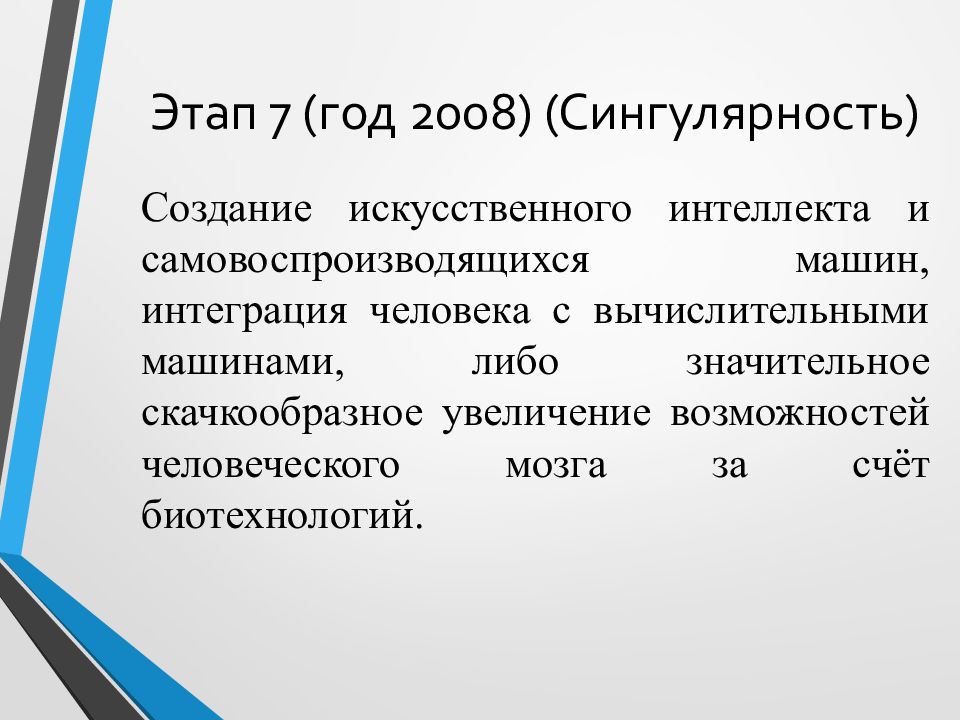 Этап 7 (год 2008) (Сингулярность)

Создание искусственного интеллекта и самовоспроизводящихся машин, интеграция человека с вычислительными машинами, либо значительное скачкообразное увеличение возможностей человеческого мозга за счёт биотехнологий.